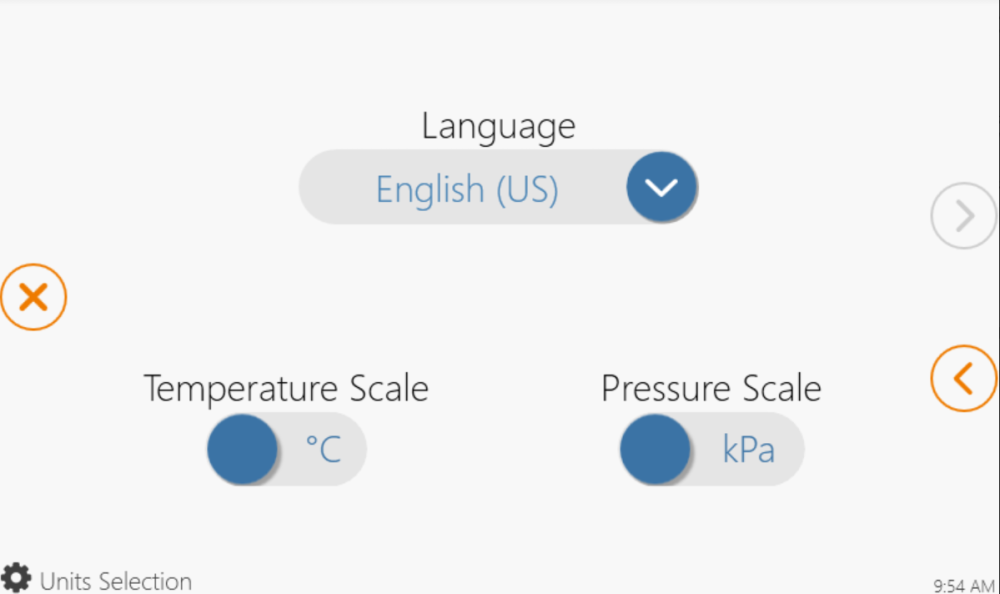 Language

English (US)

Temperature Scale

°C

Pressure Scale

kPa

Units Selection

9:54 AM